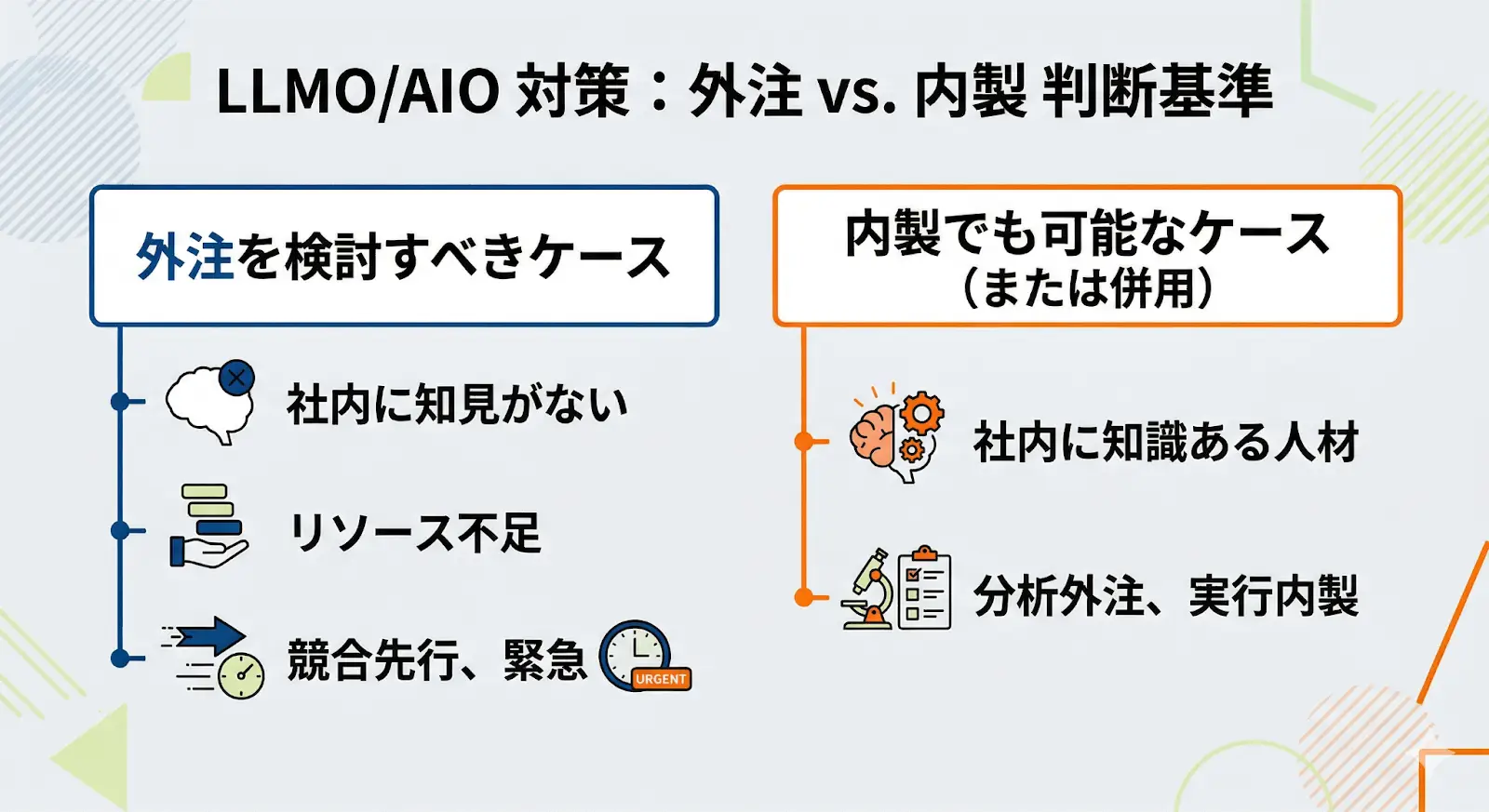 LLMO/AIO 対策：外注 vs. 内製 判断基準

外注を検討すべきケース

社内に知見がない

リソース不足

競合先行、緊急

URGENT

内製でも可能なケース
（または併用）

社内に知識ある人材

分析外注、実行内製